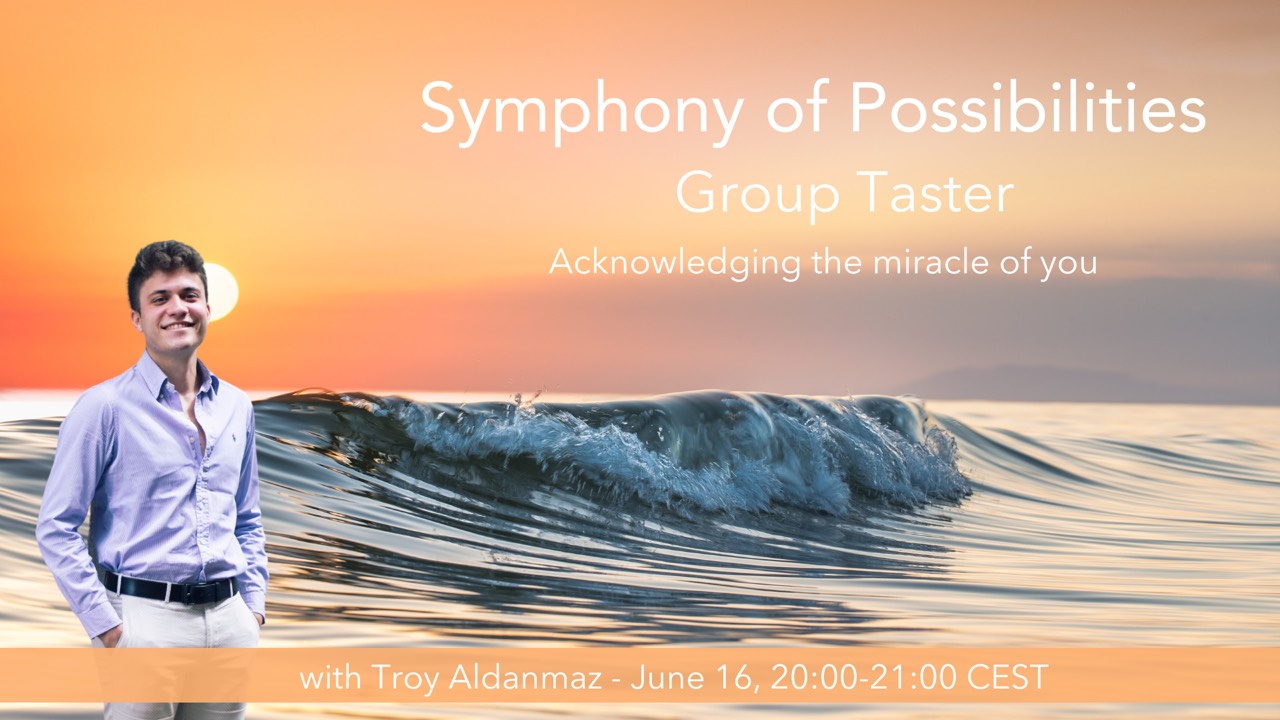 Symphony of Possibilities
Group Taster
Acknowledging the miracle of you

with Troy Aldanmaz - June 16, 20:00-21:00 CEST